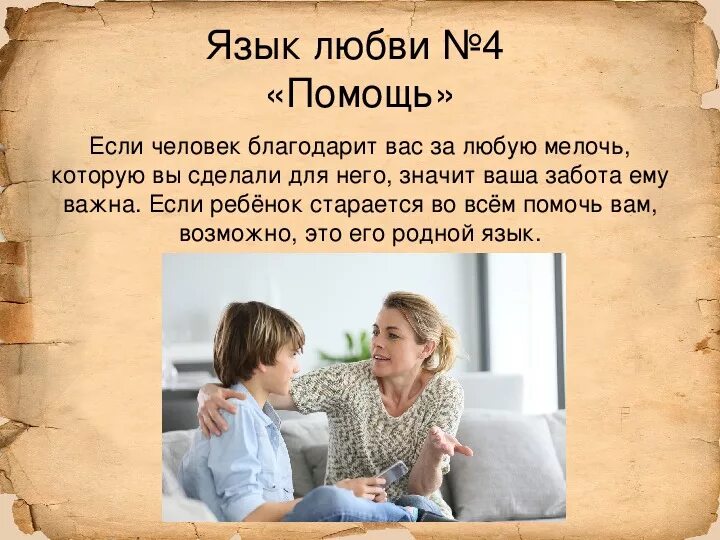 Язык любви №4
«Помощь»

Если человек благодарит вас за любую мелочь, которую вы сделали для него, значит ваша забота ему важна. Если ребёнок старается во всём помочь вам, возможно, это его родной язык.